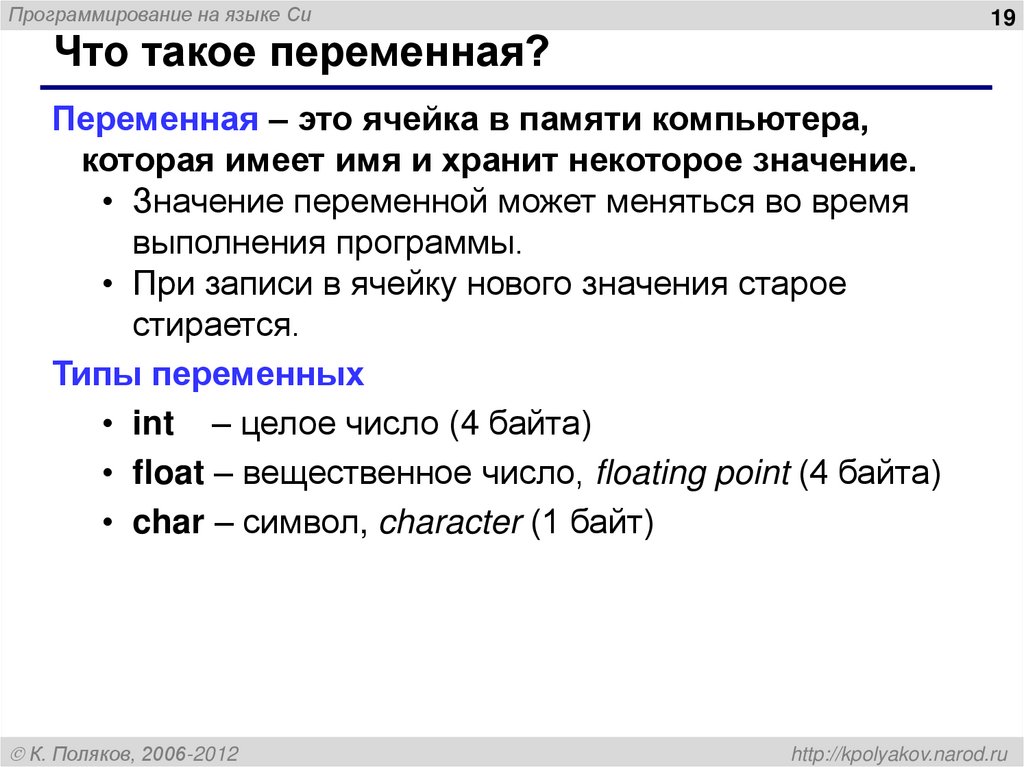 Программирование на языке Си

19

Что такое переменная?

Переменная – это ячейка в памяти компьютера, которая имеет имя и хранит некоторое значение.

• Значение переменной может меняться во время выполнения программы.
• При записи в ячейку нового значения старое стирается.

Типы переменных

• int – целое число (4 байта)
• float – вещественное число, floating point (4 байта)
• char – символ, character (1 байт)

© К. Поляков, 2006-2012

http://kpolyakov.narod.ru